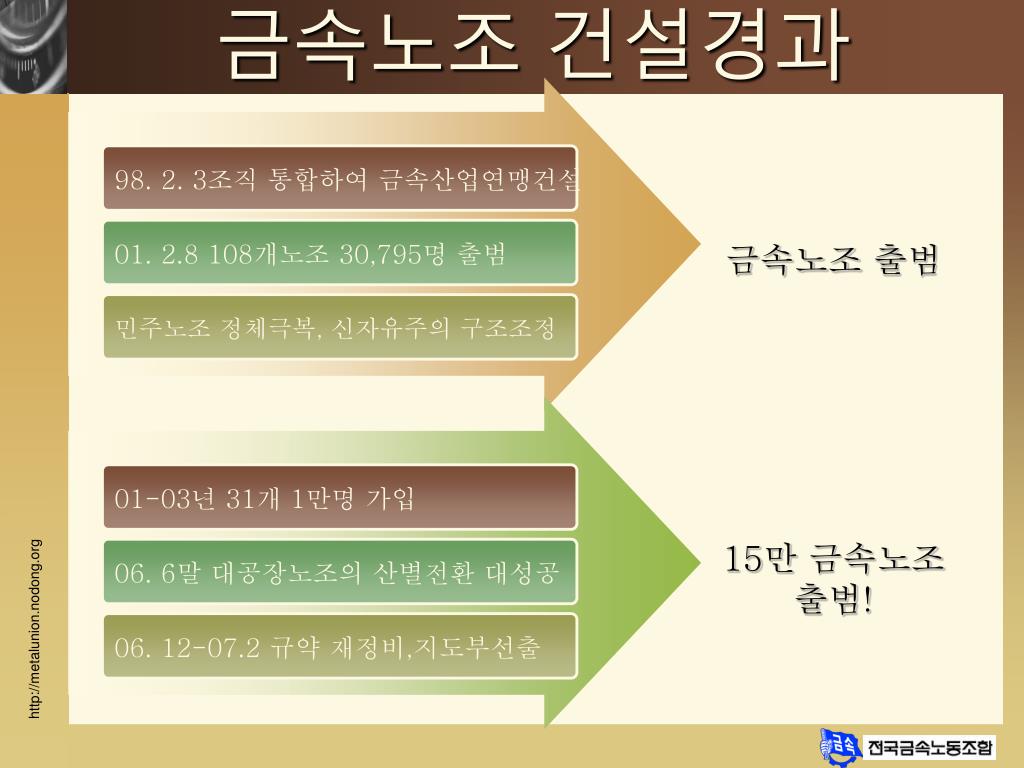 금속노조 건설경과

98. 2. 3조직 통합하여 금속산업연맹건설

01. 2.8 108개노조 30,795명 출범

민주노조 정체극복, 신자유주의 구조조정

금속노조 출범

01-03년 31개 1만명 가입

06. 6말 대공장노조의 산별전환 대성공

06. 12-07.2 규약 재정비,지도부선출

15만 금속노조 출범!

http://metalunion.nodong.org

금속 전국금속노동조합